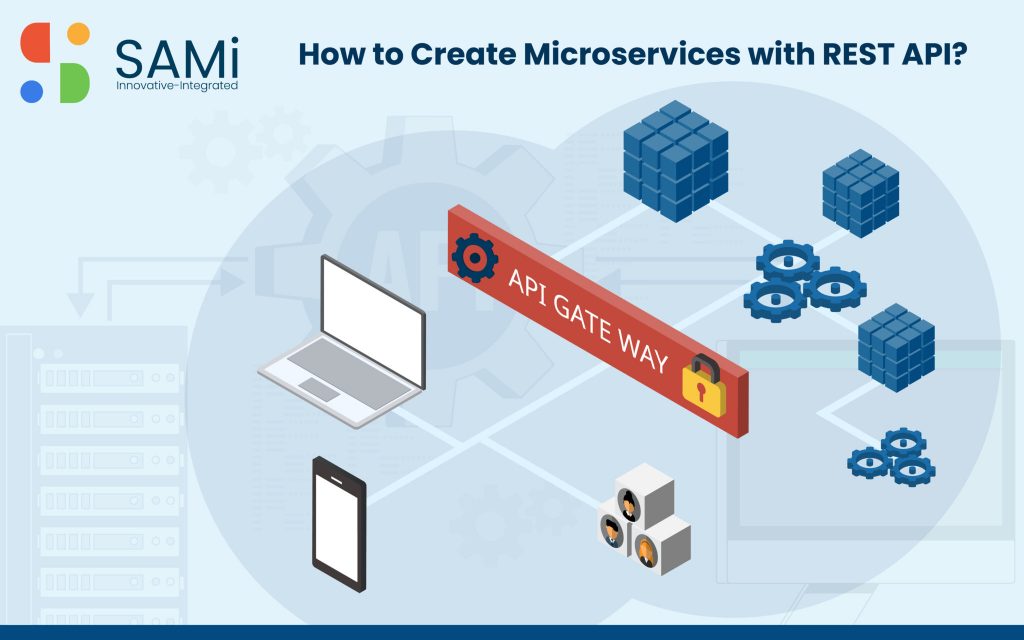 SAMi
Innovative-Integrated

How to Create Microservices with REST API?

API

API GATE WAY